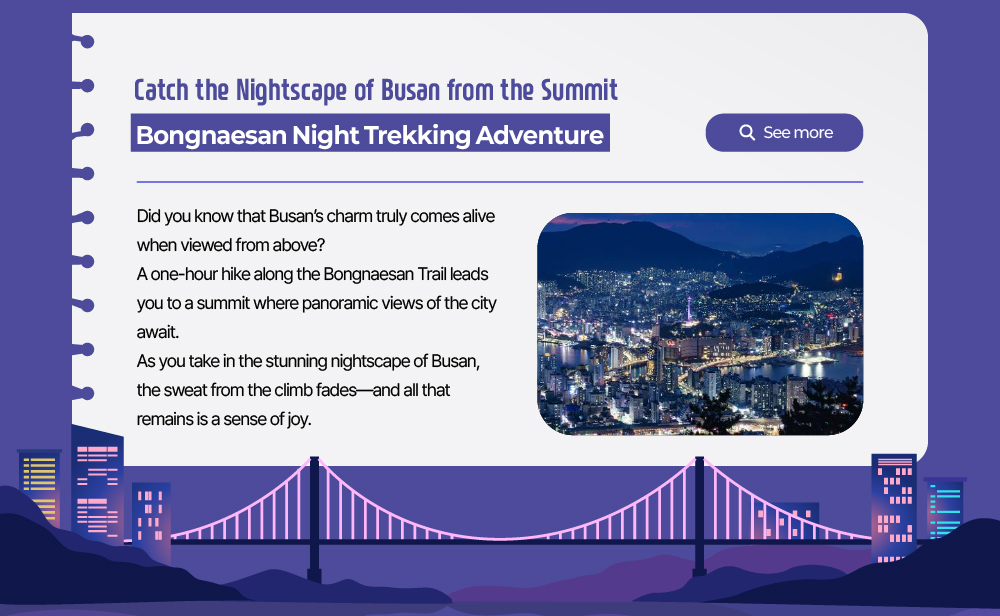 Catch the Nightscape of Busan from the Summit

Bongnaesan Night Trekking Adventure

See more

Did you know that Busan's charm truly comes alive when viewed from above?
A one-hour hike along the Bongnaesan Trail leads you to a summit where panoramic views of the city await.
As you take in the stunning nightscape of Busan, the sweat from the climb fades—and all that remains is a sense of joy.